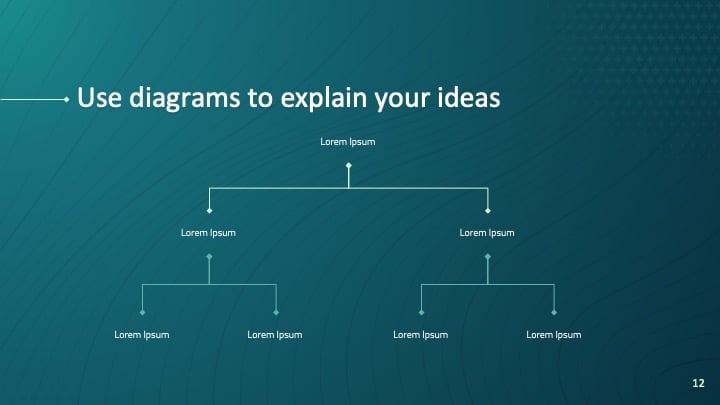 Use diagrams to explain your ideas

Lorem Ipsum

Lorem Ipsum

Lorem Ipsum

Lorem Ipsum

Lorem Ipsum

Lorem Ipsum

Lorem Ipsum

12